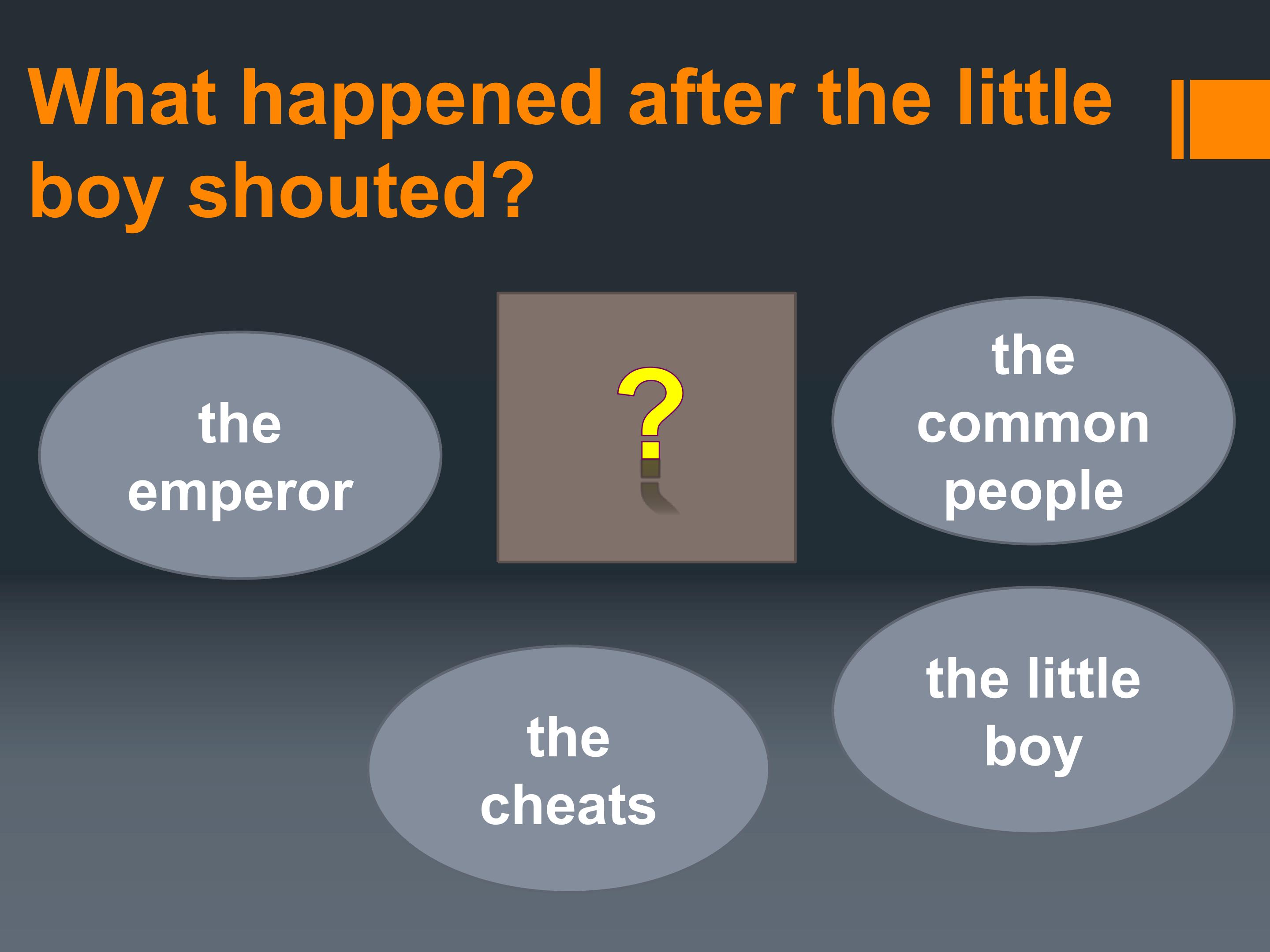 What happened after the little boy shouted?

the emperor

?

the common people

the cheats

the little boy